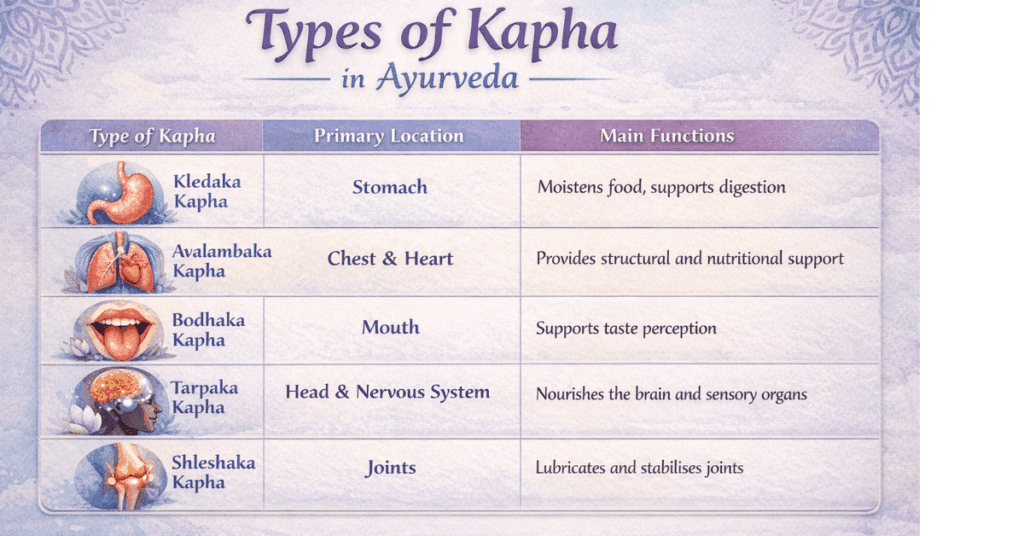 Types of Kapha
in Ayurveda

| Type of Kapha | Primary Location | Main Functions |
|---|---|---|
| Kledaka Kapha | Stomach | Moistens food, supports digestion |
| Avalambaka Kapha | Chest & Heart | Provides structural and nutritional support |
| Bodhaka Kapha | Mouth | Supports taste perception |
| Tarpaka Kapha | Head & Nervous System | Nourishes the brain and sensory organs |
| Shleshaka Kapha | Joints | Lubricates and stabilises joints |